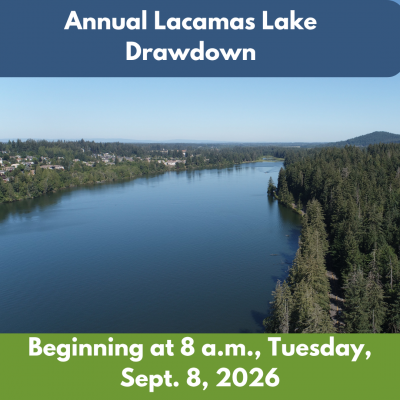 Annual Lacamas Lake Drawdown

Beginning at 8 a.m., Tuesday, Sept. 8, 2026